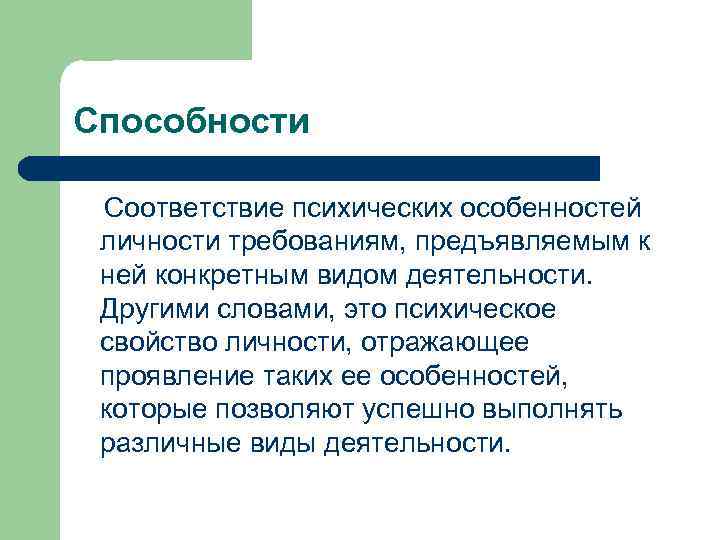 Способности

Соответствие психических особенностей личности требованиям, предъявляемым к ней конкретным видом деятельности. Другими словами, это психическое свойство личности, отражающее проявление таких ее особенностей, которые позволяют успешно выполнять различные виды деятельности.